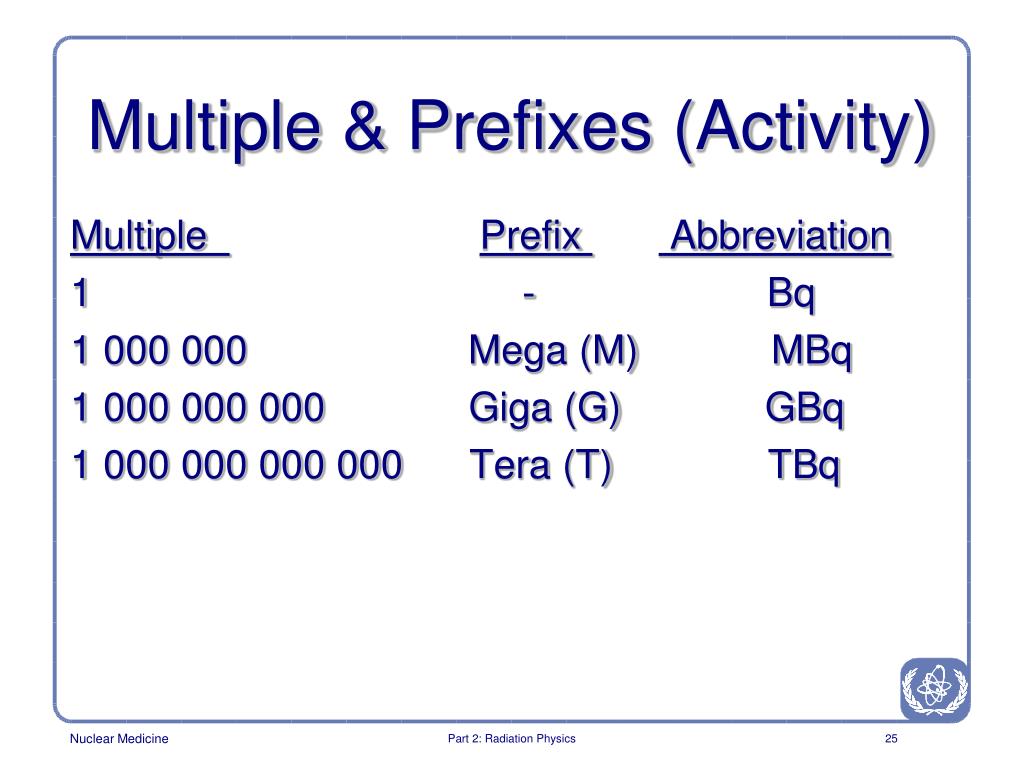 Multiple & Prefixes (Activity)

| Multiple | Prefix | Abbreviation |
|---|---|---|
| 1 | - | Bq |
| 1 000 000 | Mega (M) | MBq |
| 1 000 000 000 | Giga (G) | GBq |
| 1 000 000 000 000 | Tera (T) | TBq |

Nuclear Medicine
Part 2: Radiation Physics
25